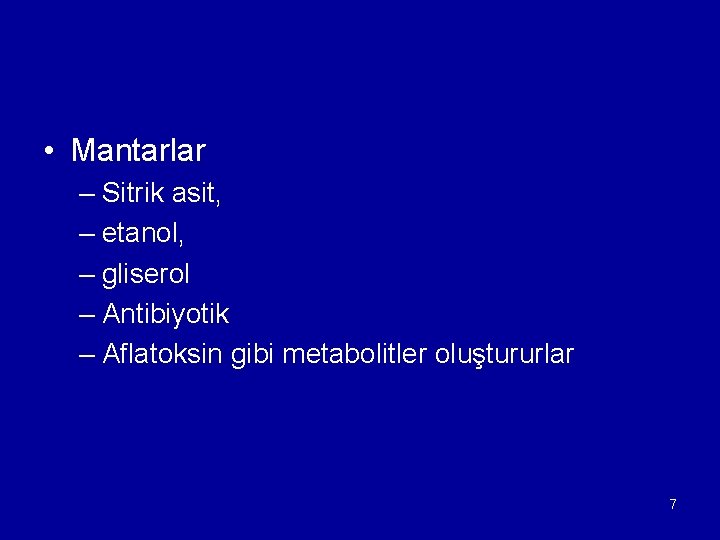 • Mantarlar
– Sitrik asit,
– etanol,
– gliserol
– Antibiyotik
– Aflatoksin gibi metabolitler oluştururlar

7